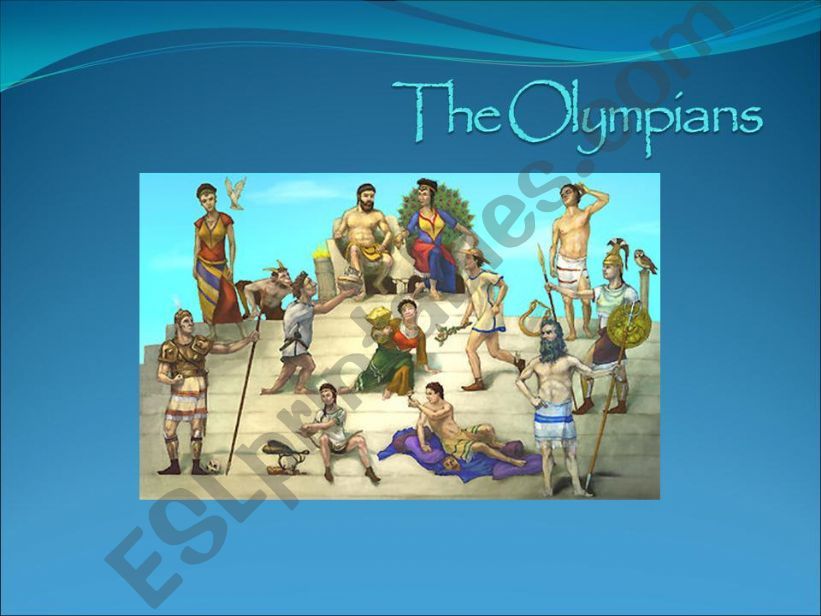 The Olympians

ESLprintables.com